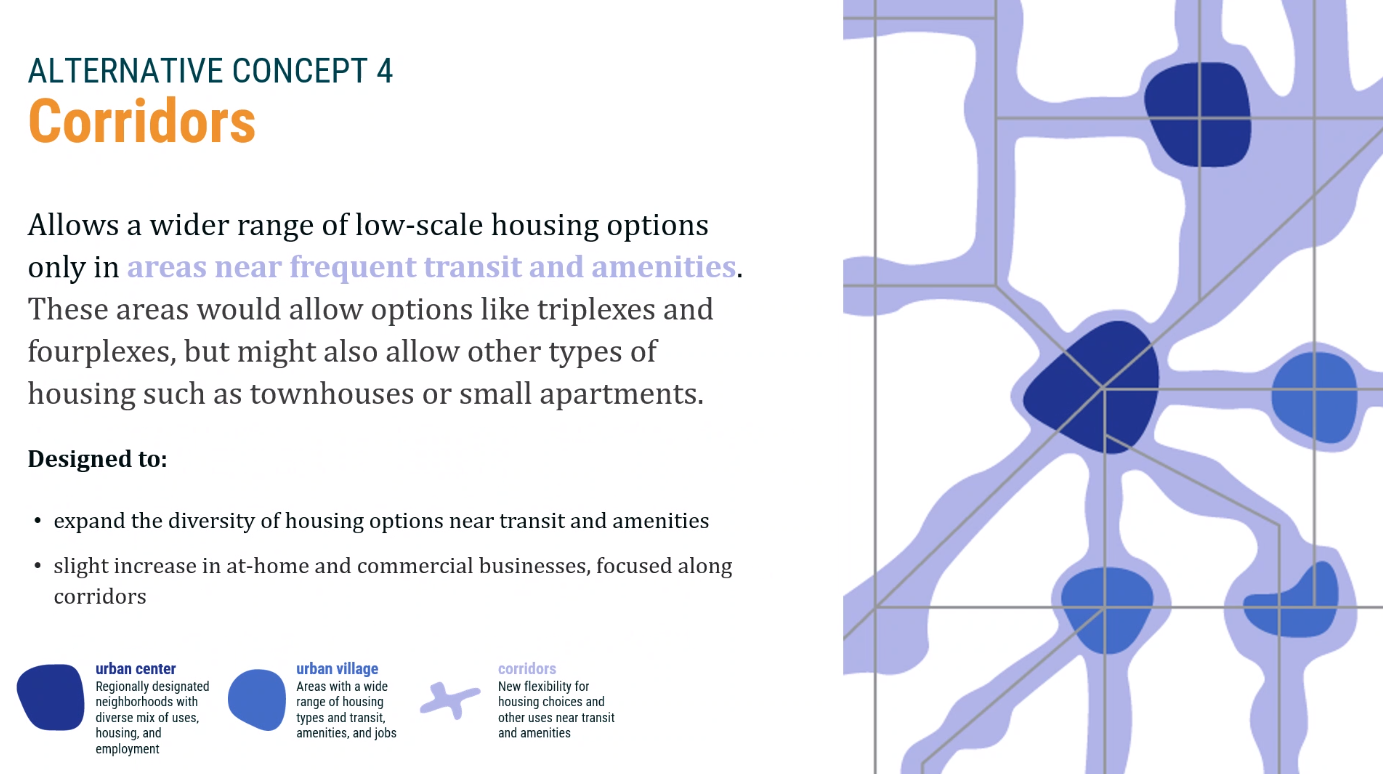 ALTERNATIVE CONCEPT 4
Corridors

Allows a wider range of low-scale housing options only in areas near frequent transit and amenities. These areas would allow options like triplexes and fourplexes, but might also allow other types of housing such as townhouses or small apartments.

Designed to:

• expand the diversity of housing options near transit and amenities
• slight increase in at-home and commercial businesses, focused along corridors

urban center
Regionally designated neighborhoods with diverse mix of uses, housing, and employment

urban village
Areas with a wide range of housing types and transit, amenities, and jobs

corridors
New flexibility for housing choices and other uses near transit and amenities